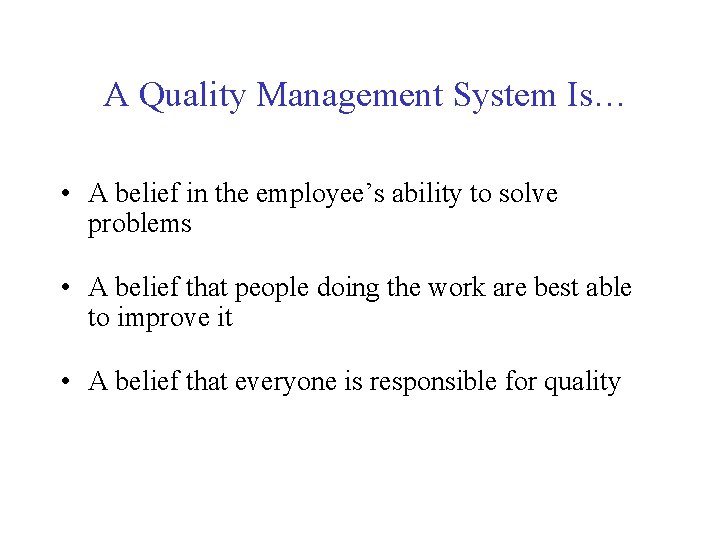 A Quality Management System Is…

• A belief in the employee’s ability to solve problems

• A belief that people doing the work are best able to improve it

• A belief that everyone is responsible for quality